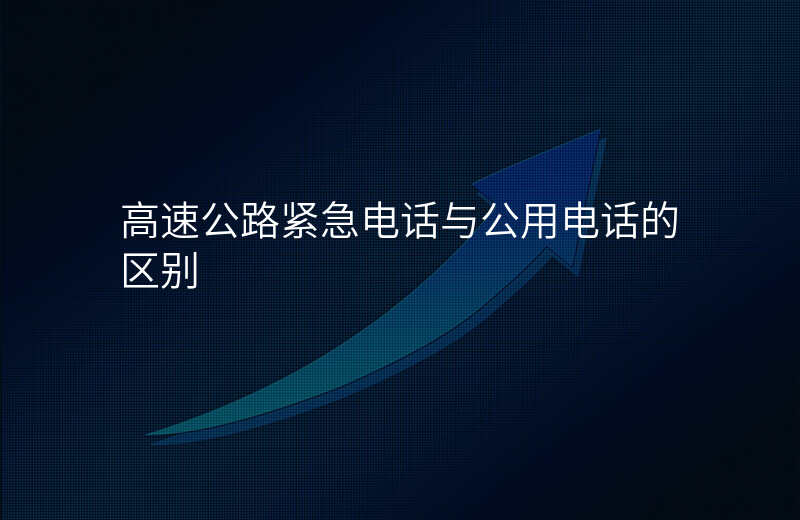 高速公路紧急电话与公用电话的区别